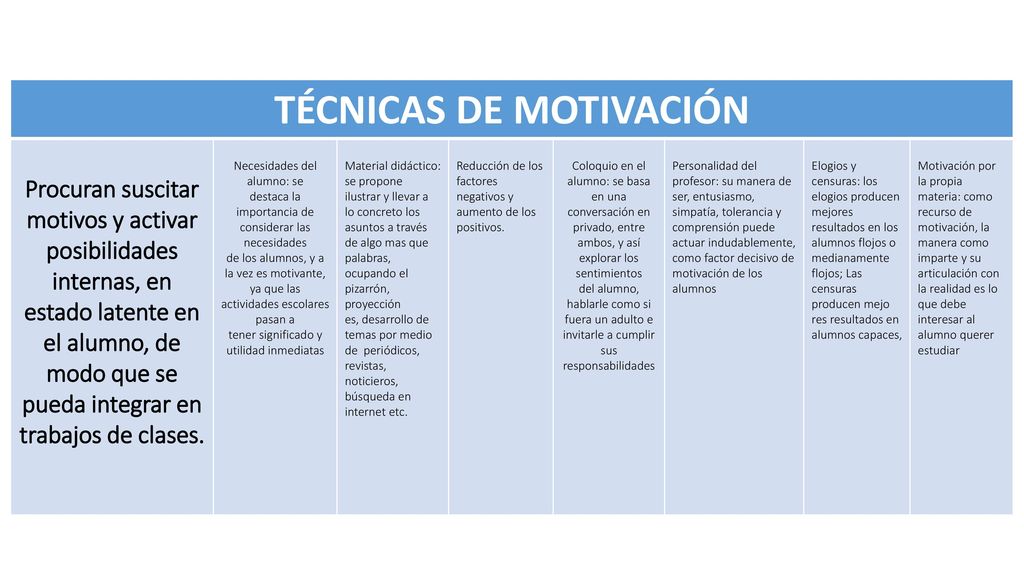 TÉCNICAS DE MOTIVACIÓN

| Procuran suscitar motivos y activar posibilidades internas, en estado latente en el alumno, de modo que se pueda integrar en trabajos de clases. | Necesidades del alumno: se destaca la importancia de considerar las necesidades de los alumnos, y a la vez es motivante, ya que las actividades escolares pasan a tener significado y utilidad inmediatas | Material didáctico: se propone ilustrar y llevar a lo concreto los asuntos a través de algo mas que palabras, ocupando el pizarrón, proyección es, desarrollo de temas por medio de periódicos, revistas, noticieros, búsqueda en internet etc. | Reducción de los factores negativos y aumento de los positivos. | Coloquio en el alumno: se basa en una conversación en privado, entre ambos, y así explorar los sentimientos del alumno, hablarle como si fuera un adulto e invitarle a cumplir sus responsabilidades | Personalidad del profesor: su manera de ser, entusiasmo, simpatía, tolerancia y comprensión puede actuar indudablemente, como factor decisivo de motivación de los alumnos | Elogios y censuras: los elogios producen mejores resultados en los alumnos flojos o medianamente flojos; Las censuras producen mejo res resultados en alumnos capaces, | Motivación por la propia materia: como recurso de motivación, la manera como imparte y su articulación con la realidad es lo que debe interesar al alumno querer estudiar |
|---|---|---|---|---|---|---|---|